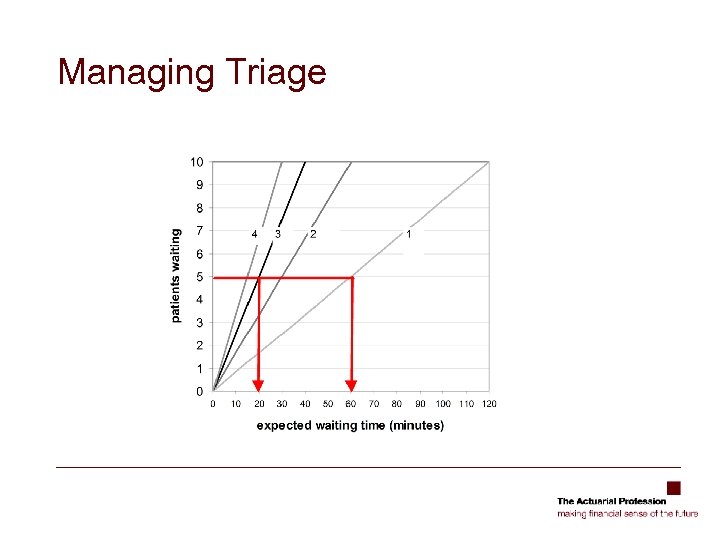 Managing Triage

10
9
8
7
6
5
4
3
2
1
0

patients waiting

4 3 2 1

0 10 20 30 40 50 60 70 80 90 100 110 120

expected waiting time (minutes)

The Actuarial Profession
making financial sense of the future